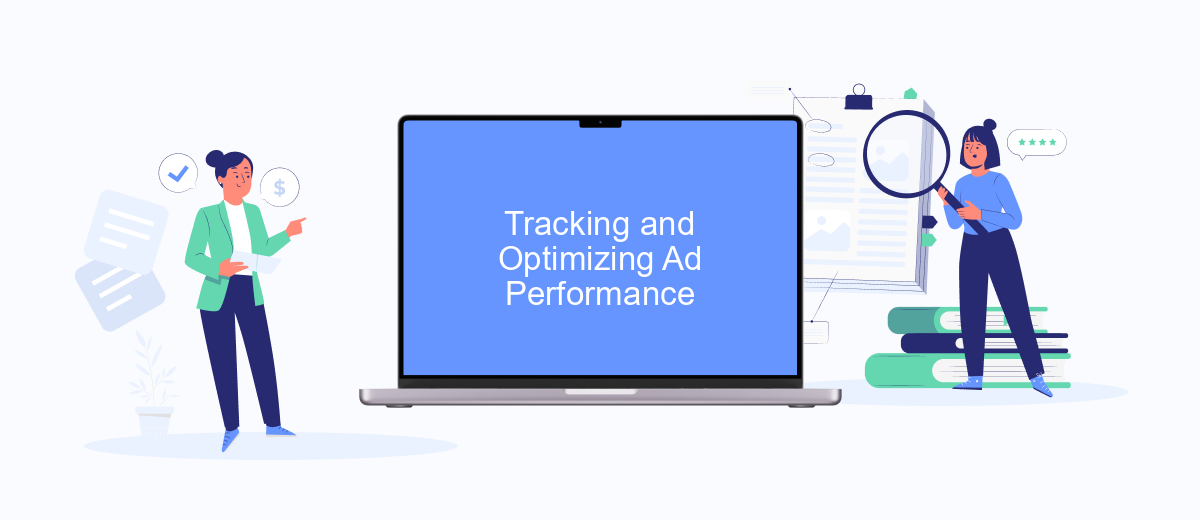 Tracking and Optimizing Ad Performance

$